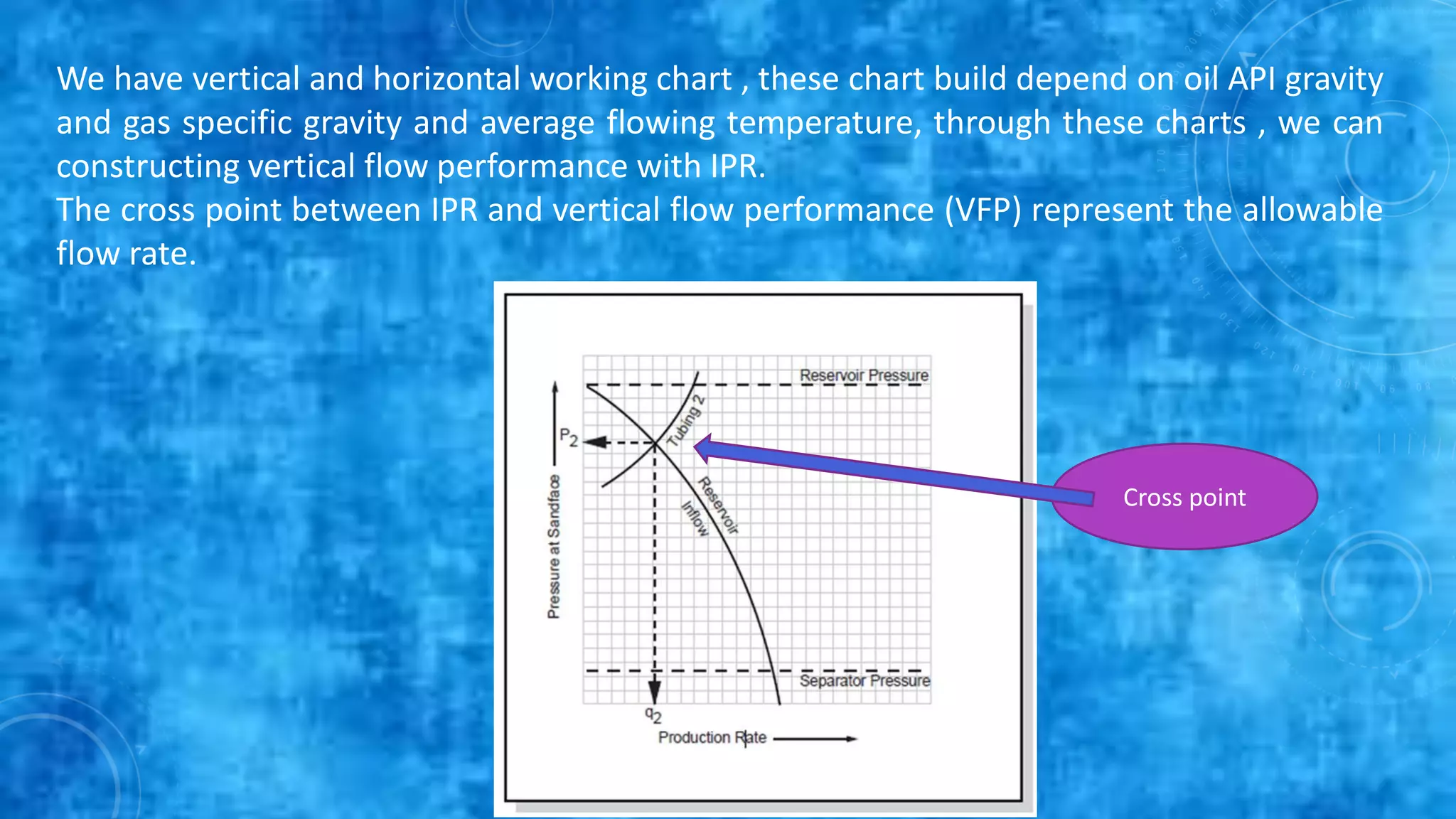 We have vertical and horizontal working chart , these chart build depend on oil API gravity and gas specific gravity and average flowing temperature, through these charts , we can constructing vertical flow performance with IPR.
The cross point between IPR and vertical flow performance (VFP) represent the allowable flow rate.

Reservoir Pressure
Tubing 2
$P_2$
Pressure at Sandface
Reservoir Inflow
Separator Pressure
$q_2$
Production Rate

Cross point